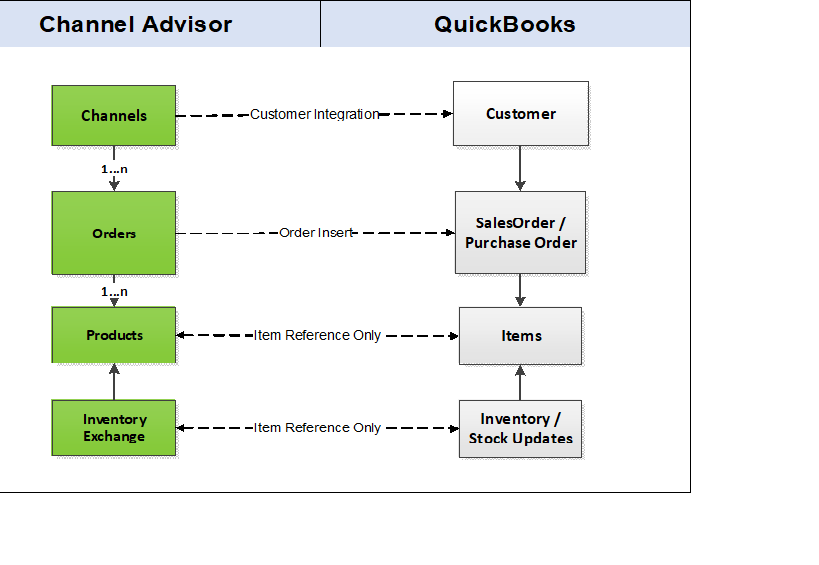 Channel Advisor

QuickBooks

Channels

Customer Integration

Customer

1...n

Orders

Order Insert

SalesOrder / Purchase Order

1...n

Products

Item Reference Only

Items

Inventory Exchange

Item Reference Only

Inventory / Stock Updates